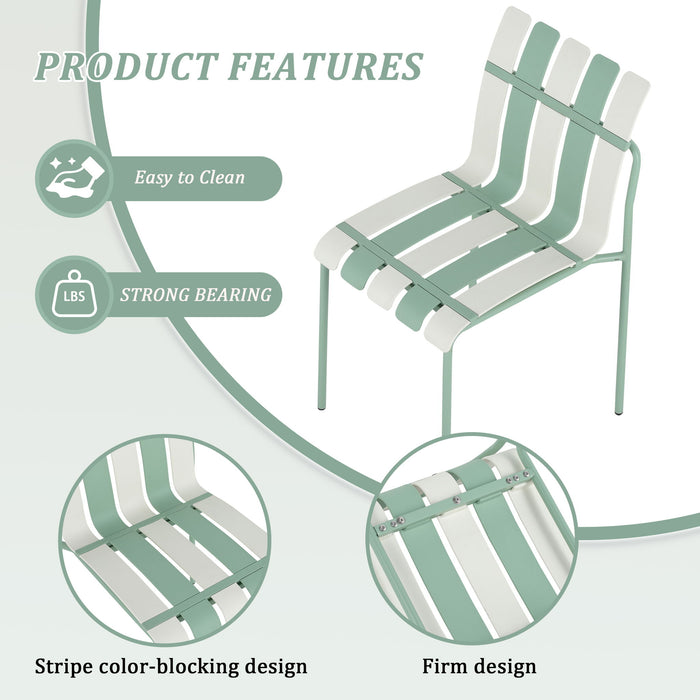 PRODUCT FEATURES

Easy to Clean

LBS

STRONG BEARING

Stripe color-blocking design

Firm design